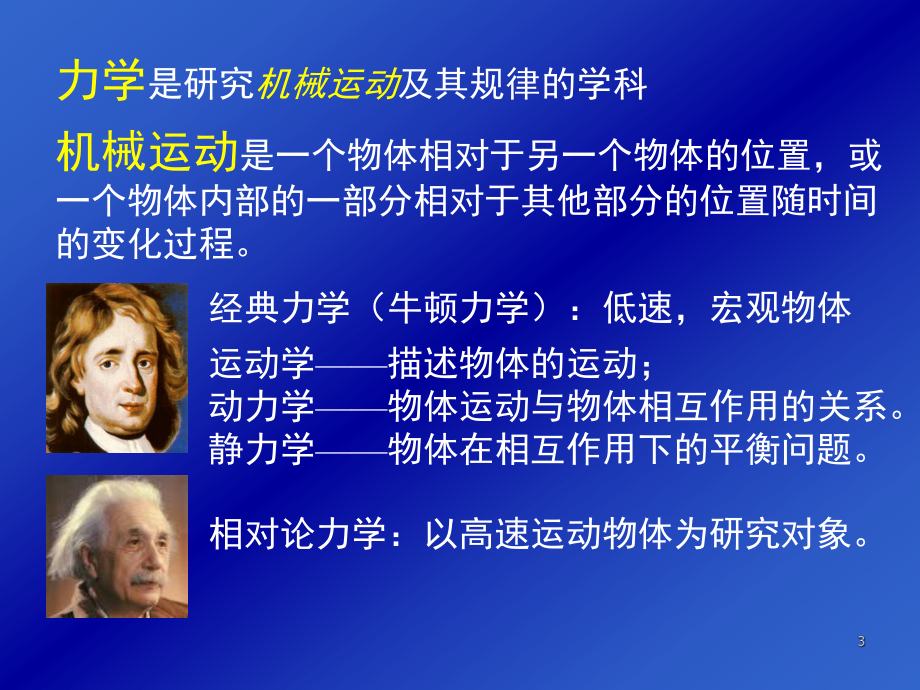 力学是研究机械运动及其规律的学科

机械运动是一个物体相对于另一个物体的位置，或一个物体内部的一部分相对于其他部分的位置随时间的变化过程。

经典力学（牛顿力学）：低速，宏观物体

运动学——描述物体的运动；
动力学——物体运动与物体相互作用的关系。
静力学——物体在相互作用下的平衡问题。

相对论力学：以高速运动物体为研究对象。

3